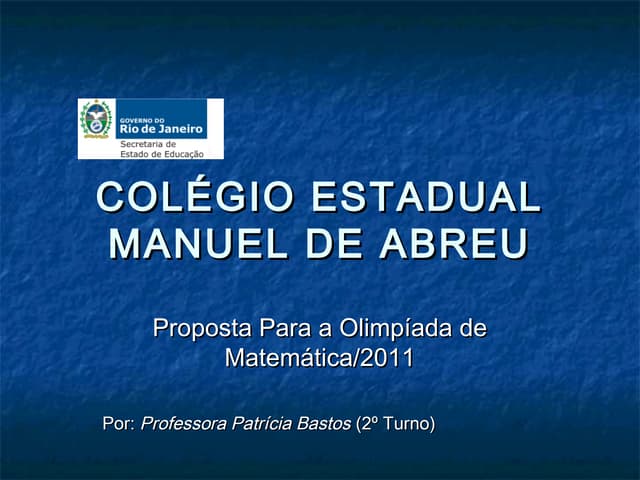 GOVERNO DO
Rio de Janeiro
Secretaria de
Estado de Educação

COLÉGIO ESTADUAL MANUEL DE ABREU

Proposta Para a Olimpíada de Matemática/2011

Por: Professora Patrícia Bastos (2º Turno)